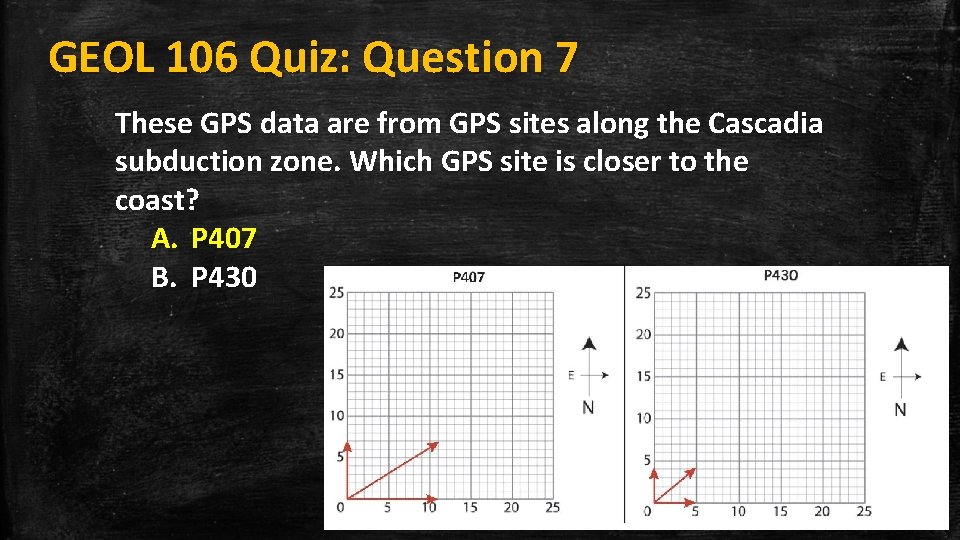 GEOL 106 Quiz: Question 7

These GPS data are from GPS sites along the Cascadia subduction zone. Which GPS site is closer to the coast?

A. P407
B. P430

P407

25
20
15
10
5
0
5
10
15
20
25

E
N

P430

25
20
15
10
5
0
5
10
15
20
25

E
N